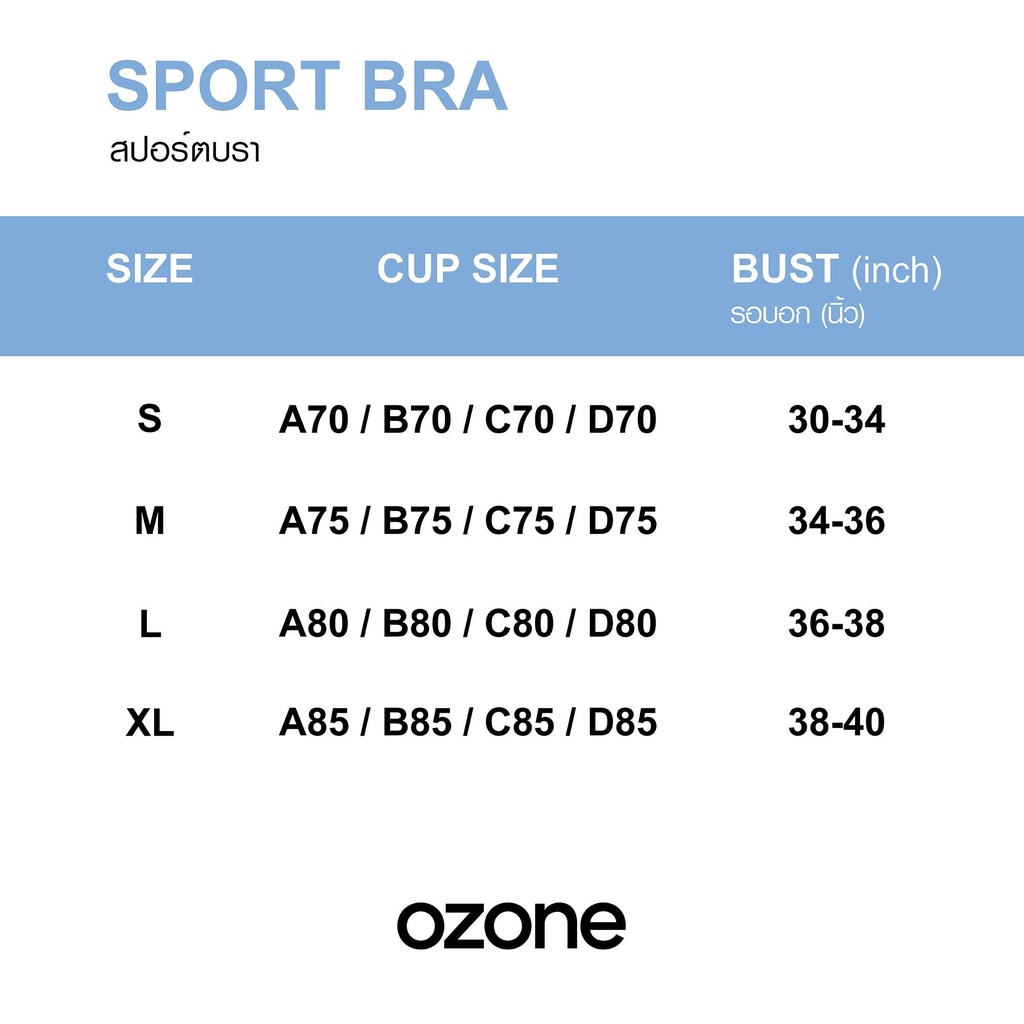 SPORT BRA
สปอร์ตบรา

| SIZE | CUP SIZE | BUST (inch) รอบอก (นิ้ว) |
|---|---|---|
| S | A70 / B70 / C70 / D70 | 30-34 |
| M | A75 / B75 / C75 / D75 | 34-36 |
| L | A80 / B80 / C80 / D80 | 36-38 |
| XL | A85 / B85 / C85 / D85 | 38-40 |

ozone